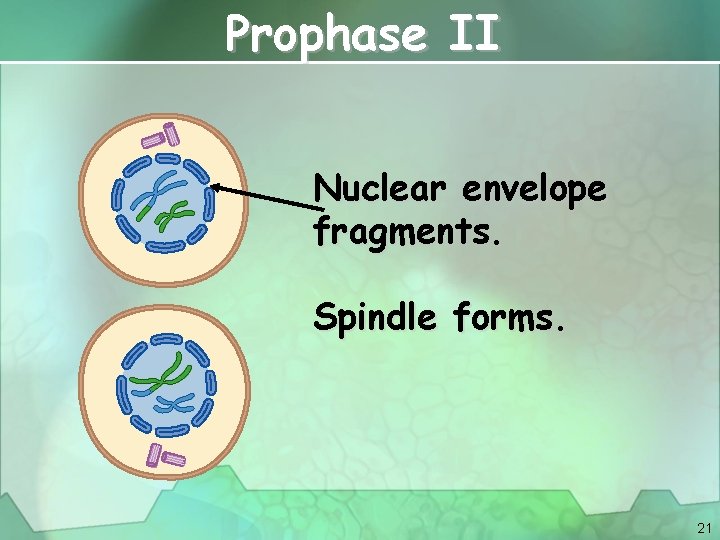 Prophase II

Nuclear envelope fragments.

Spindle forms.

21